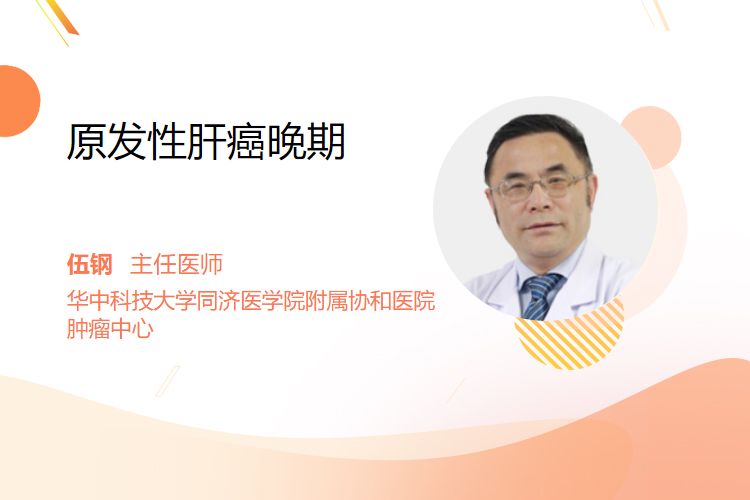 原发性肝癌晚期

伍钢 主任医师
华中科技大学同济医学院附属协和医院
肿瘤中心